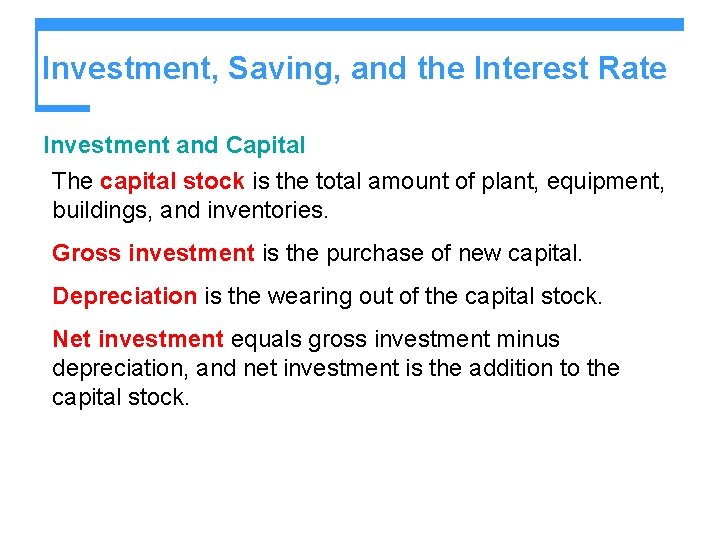 Investment, Saving, and the Interest Rate

Investment and Capital

The capital stock is the total amount of plant, equipment, buildings, and inventories.

Gross investment is the purchase of new capital.

Depreciation is the wearing out of the capital stock.

Net investment equals gross investment minus depreciation, and net investment is the addition to the capital stock.